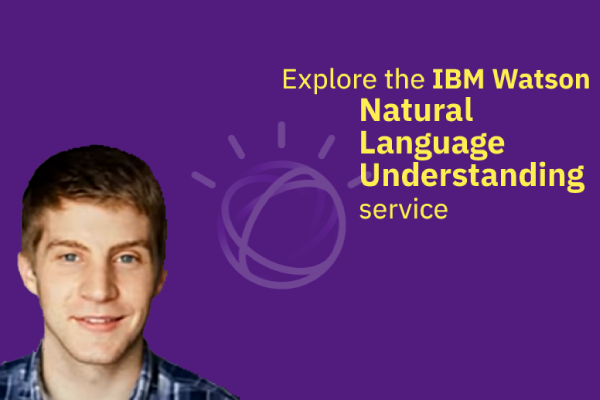 Explore the IBM Watson
Natural
Language
Understanding
service